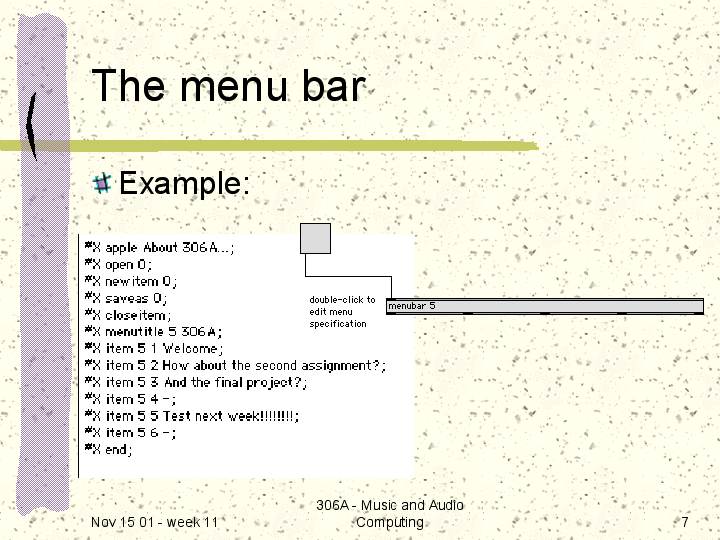 The menu bar

Example:

#X apple About 306A...;
#X open 0;
#X newitem 0;
#X saveas 0;
#X closeitem;
#X menutitle 5 306A;
#X item 5 1 Welcome;
#X item 5 2 How about the second assignment?;
#X item 5 3 And the final project?;
#X item 5 4 -;
#X item 5 5 Test next week!!!!!!!!;
#X item 5 6 -;
#X end;

double-click to edit menu specification

menubar 5

Nov 15 01 - week 11

306A - Music and Audio Computing

7